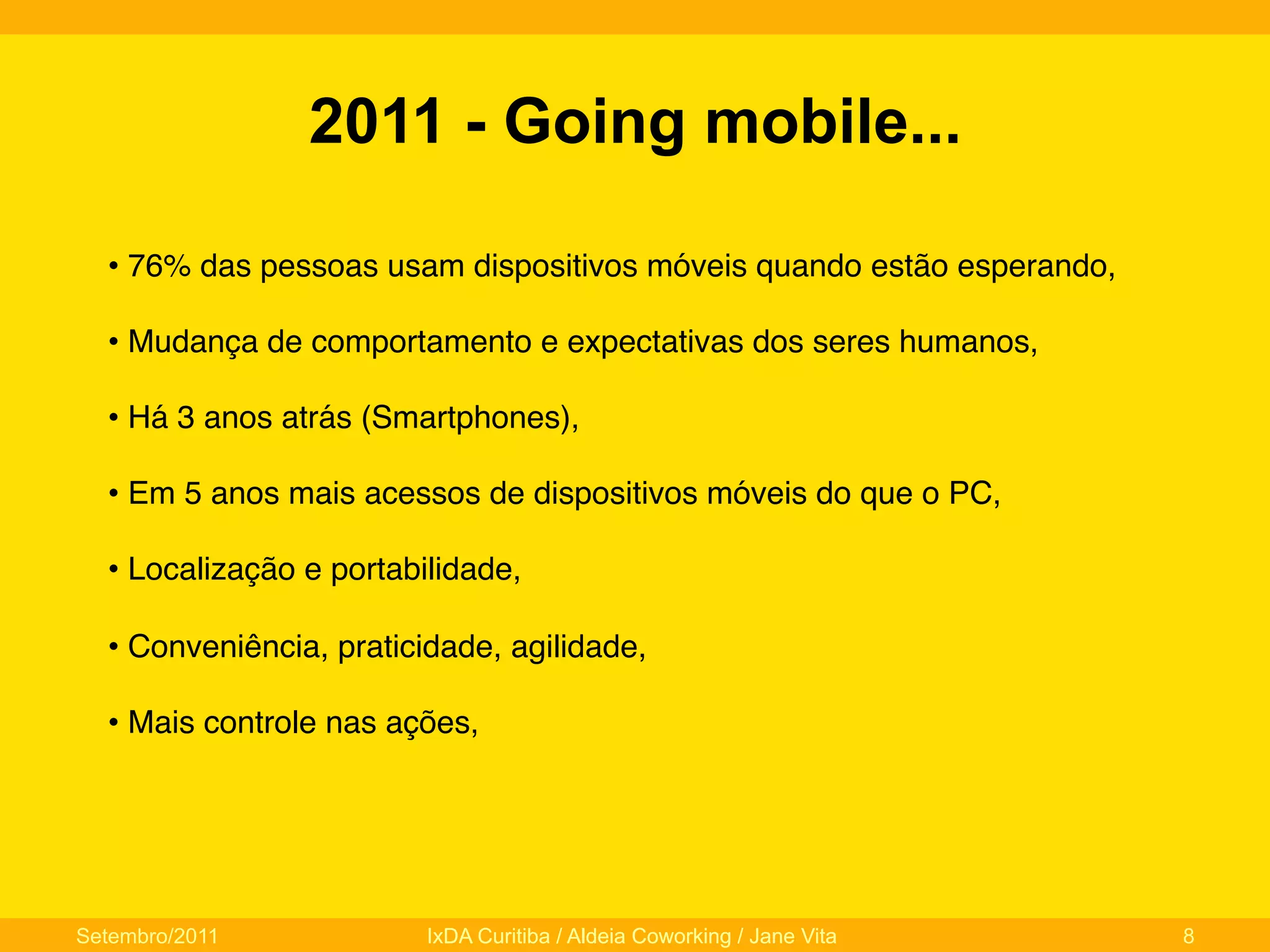 2011 - Going mobile...

• 76% das pessoas usam dispositivos móveis quando estão esperando,

• Mudança de comportamento e expectativas dos seres humanos,

• Há 3 anos atrás (Smartphones),

• Em 5 anos mais acessos de dispositivos móveis do que o PC,

• Localização e portabilidade,

• Conveniência, praticidade, agilidade,

• Mais controle nas ações,

Setembro/2011 IxDA Curitiba / Aldeia Coworking / Jane Vita 8